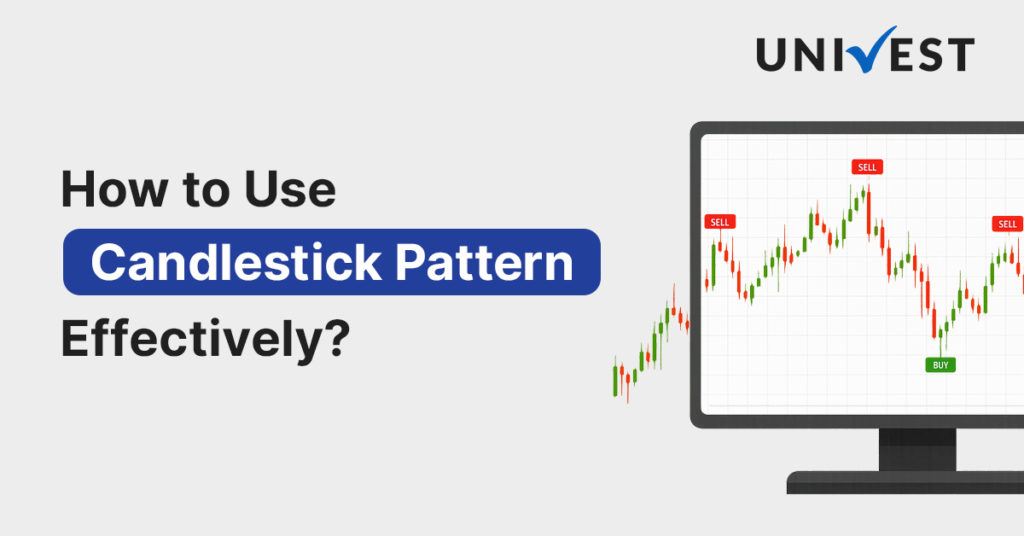 UNIVEST

How to Use
Candlestick Pattern
Effectively?

SELL
SELL
SELL
BUY